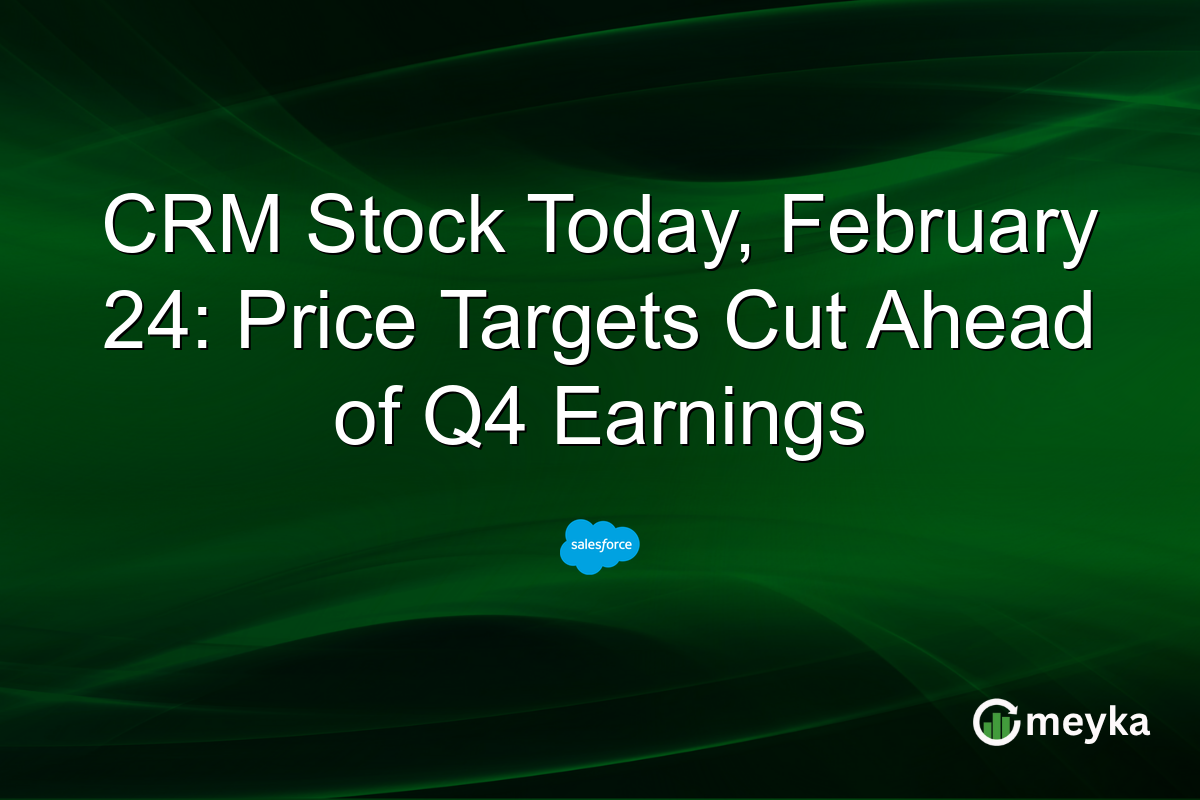 CRM Stock Today, February 24: Price Targets Cut Ahead of Q4 Earnings

salesforce

meyka